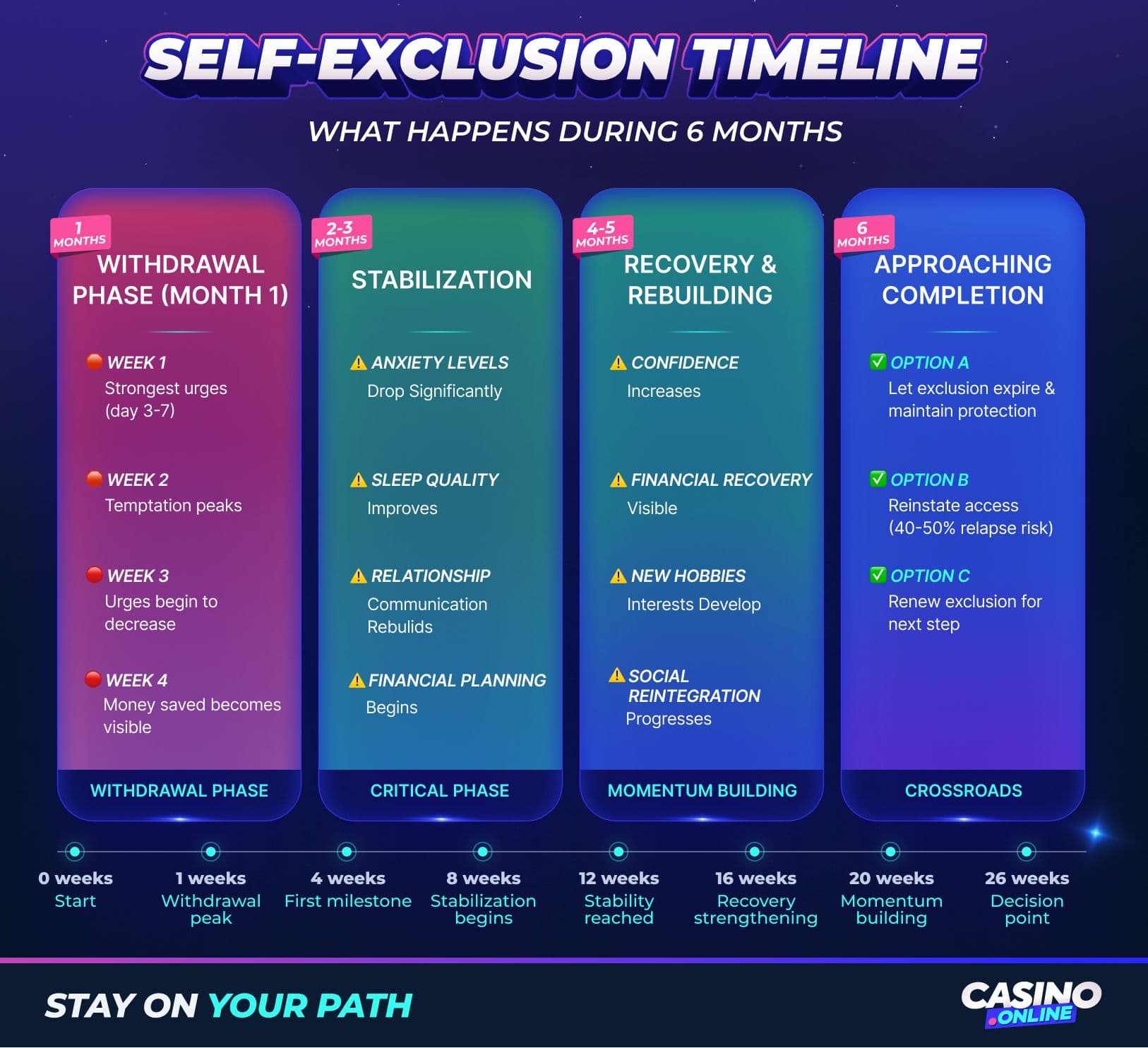 SELF-EXCLUSION TIMELINE

WHAT HAPPENS DURING 6 MONTHS

1 MONTHS

WITHDRAWAL PHASE (MONTH 1)

WEEK 1
Strongest urges (day 3-7)

WEEK 2
Temptation peaks

WEEK 3
Urges begin to decrease

WEEK 4
Money saved becomes visible

WITHDRAWAL PHASE

2-3 MONTHS

STABILIZATION

ANXIETY LEVELS
Drop Significantly

SLEEP QUALITY
Improves

RELATIONSHIP
Communication Rebulids

FINANCIAL PLANNING
Begins

CRITICAL PHASE

4-5 MONTHS

RECOVERY & REBUILDING

CONFIDENCE
Increases

FINANCIAL RECOVERY
Visible

NEW HOBBIES
Interests Develop

SOCIAL REINTEGRATION
Progresses

MOMENTUM BUILDING

6 MONTHS

APPROACHING COMPLETION

OPTION A
Let exclusion expire & maintain protection

OPTION B
Reinstate access (40-50% relapse risk)

OPTION C
Renew exclusion for next step

CROSSROADS

0 weeks
Start

1 weeks
Withdrawal peak

4 weeks
First milestone

8 weeks
Stabilization begins

12 weeks
Stability reached

16 weeks
Recovery strengthening

20 weeks
Momentum building

26 weeks
Decision point

STAY ON YOUR PATH

CASINO .ONLINE